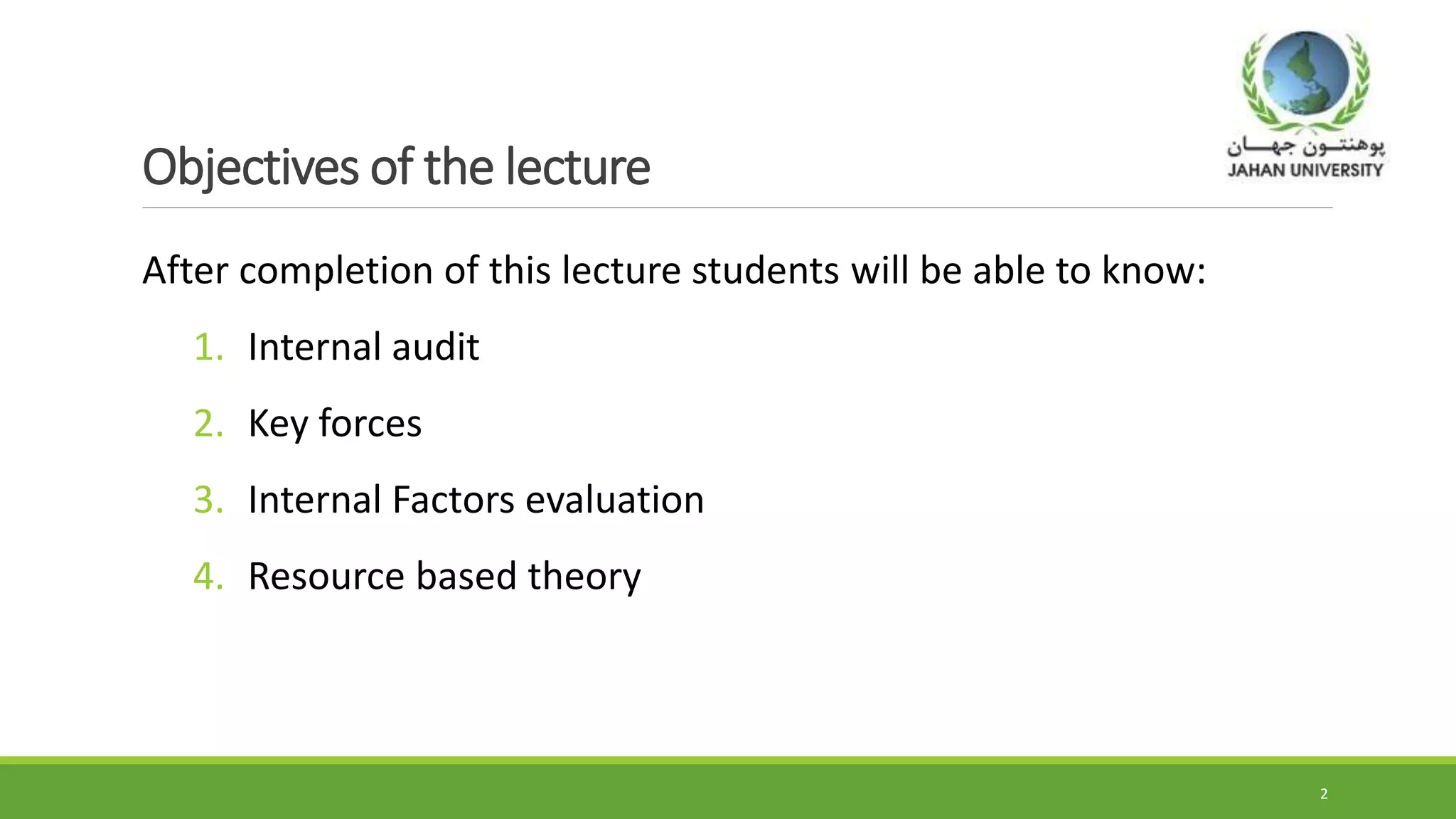 پوهنتون جهان
JAHAN UNIVERSITY

Objectives of the lecture

After completion of this lecture students will be able to know:

1. Internal audit
2. Key forces
3. Internal Factors evaluation
4. Resource based theory

2